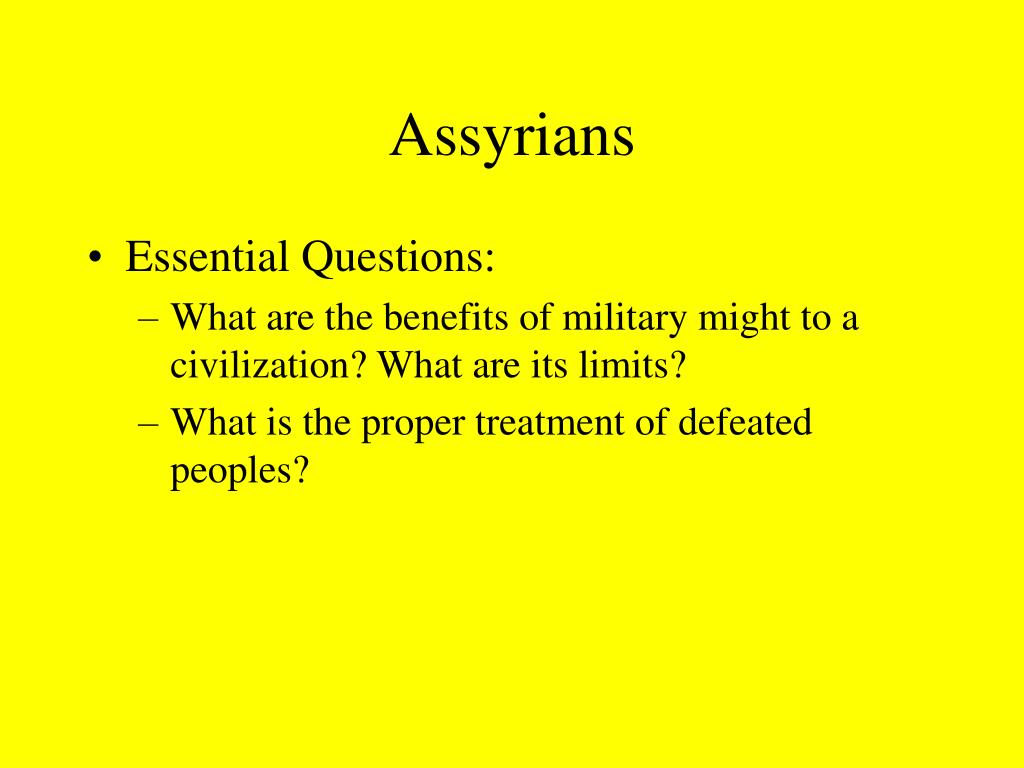 Assyrians

• Essential Questions:
– What are the benefits of military might to a civilization? What are its limits?
– What is the proper treatment of defeated peoples?